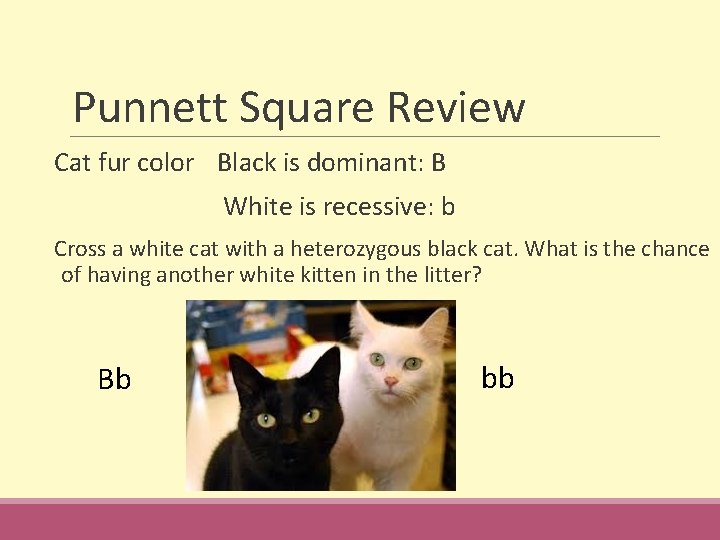 Punnett Square Review

Cat fur color Black is dominant: B

White is recessive: b

Cross a white cat with a heterozygous black cat. What is the chance of having another white kitten in the litter?

Bb

bb